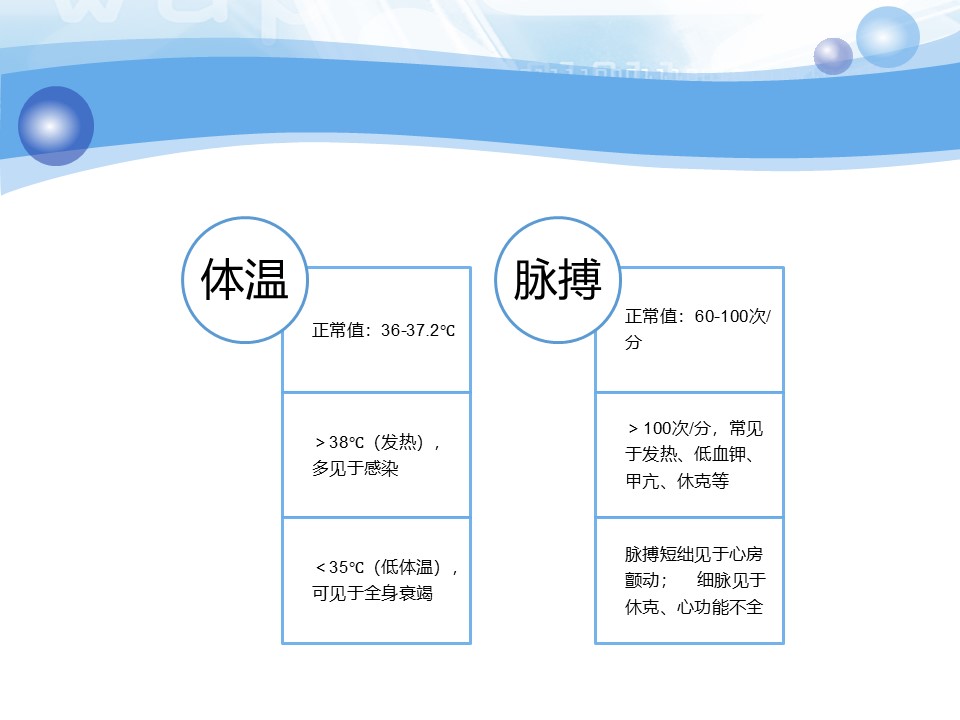 体温

正常值：36-37.2℃

＞38℃（发热），多见于感染

＜35℃（低体温），可见于全身衰竭

脉搏

正常值：60-100次/分

＞100次/分，常见于发热、低血钾、甲亢、休克等

脉搏短绌见于心房颤动；　细脉见于休克、心功能不全